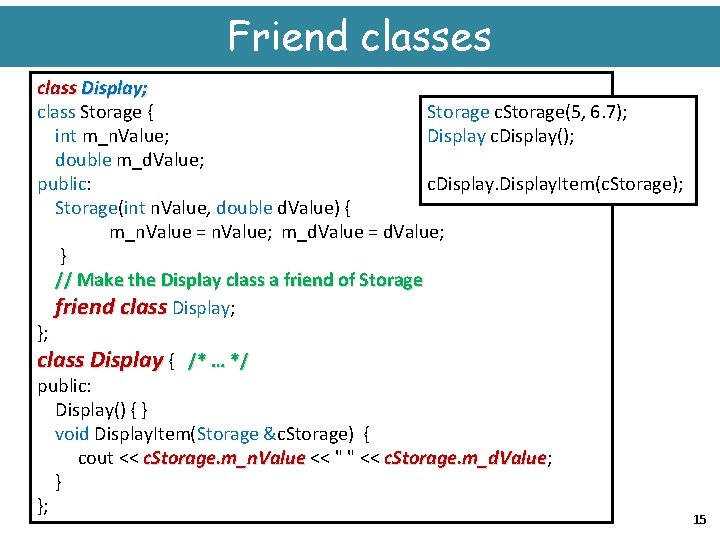 Friend classes

class Display;
class Storage {
int m_nValue;
double m_dValue;
public:
Storage(int nValue, double dValue) {
m_nValue = nValue; m_dValue = dValue;
}
// Make the Display class a friend of Storage
friend class Display;
};
class Display { /* ... */
public:
Display() { }
void DisplayItem(Storage &cStorage) {
cout << cStorage.m_nValue << " " << cStorage.m_dValue;
}
};

Storage cStorage(5, 6.7);
Display cDisplay();

cDisplay.DisplayItem(cStorage);

15